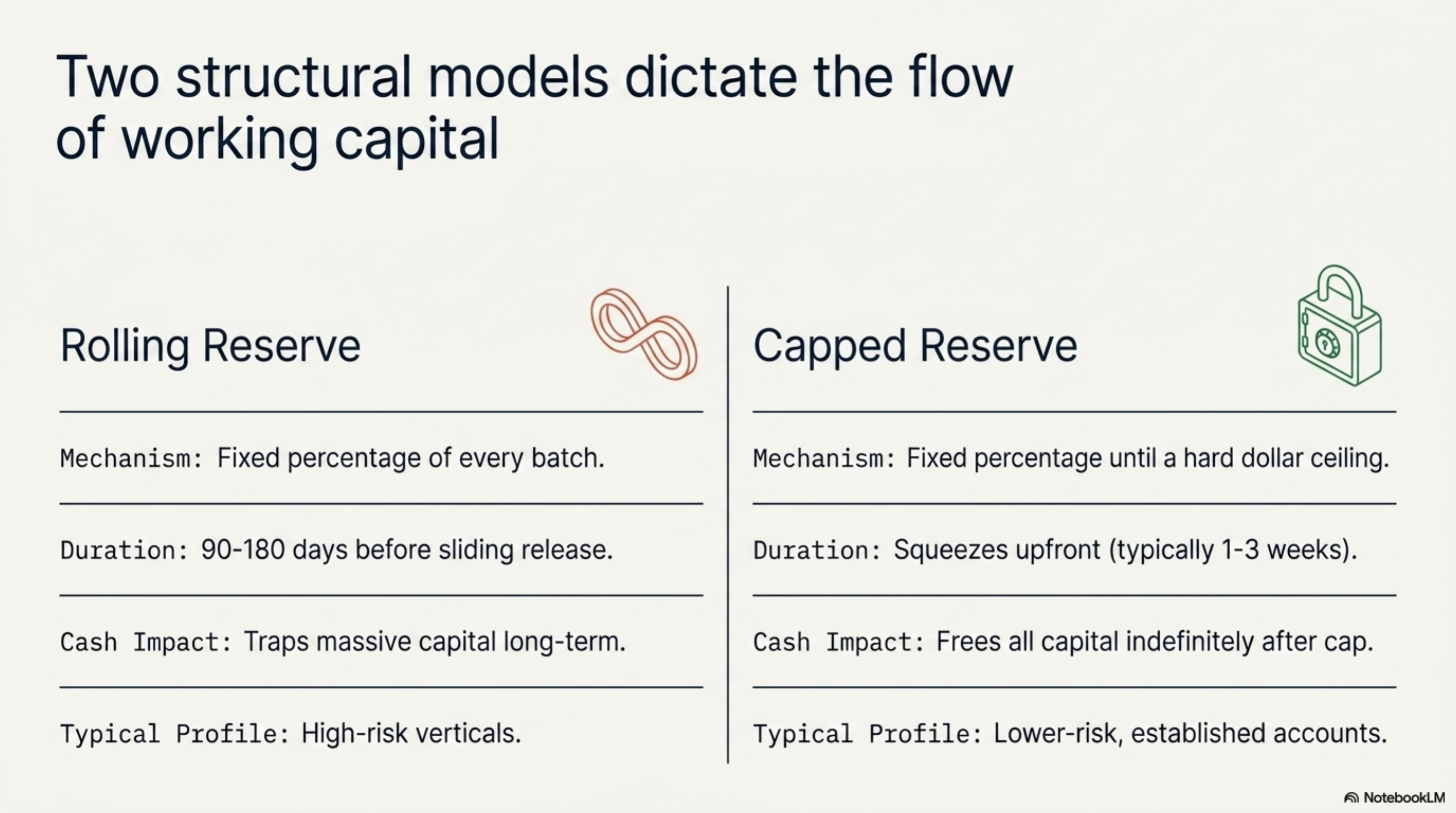 Two structural models dictate the flow of working capital

Rolling Reserve

Mechanism: Fixed percentage of every batch.

Duration: 90-180 days before sliding release.

Cash Impact: Traps massive capital long-term.

Typical Profile: High-risk verticals.

Capped Reserve

Mechanism: Fixed percentage until a hard dollar ceiling.

Duration: Squeezes upfront (typically 1-3 weeks).

Cash Impact: Frees all capital indefinitely after cap.

Typical Profile: Lower-risk, established accounts.

NotebookLM